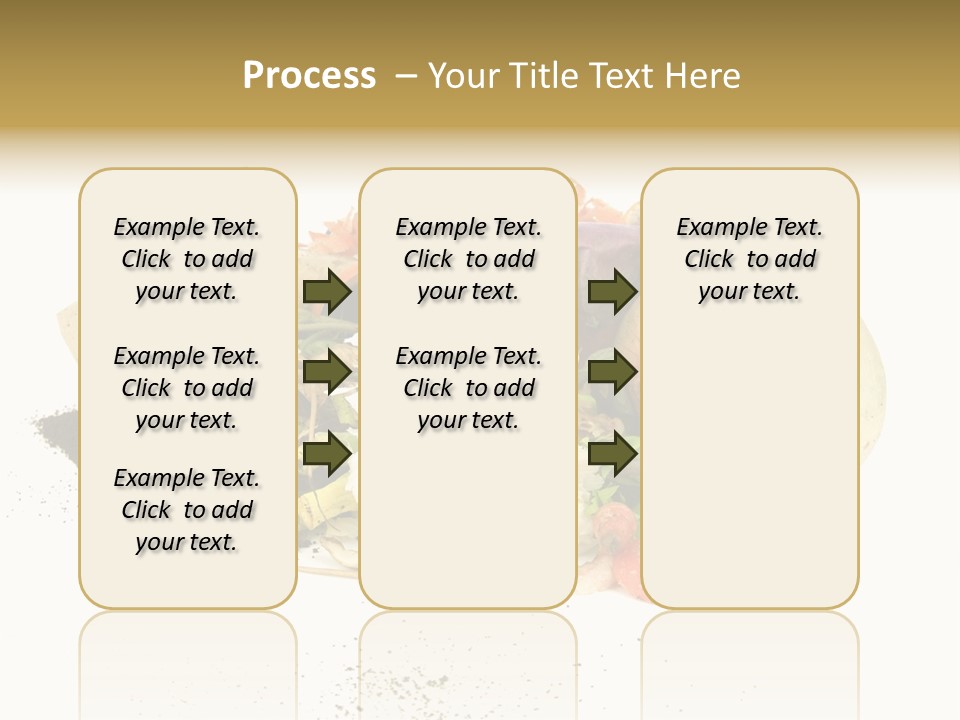 Process – Your Title Text Here

Example Text. Click to add your text.

Example Text. Click to add your text.

Example Text. Click to add your text.

Example Text. Click to add your text.

Example Text. Click to add your text.

Example Text. Click to add your text.